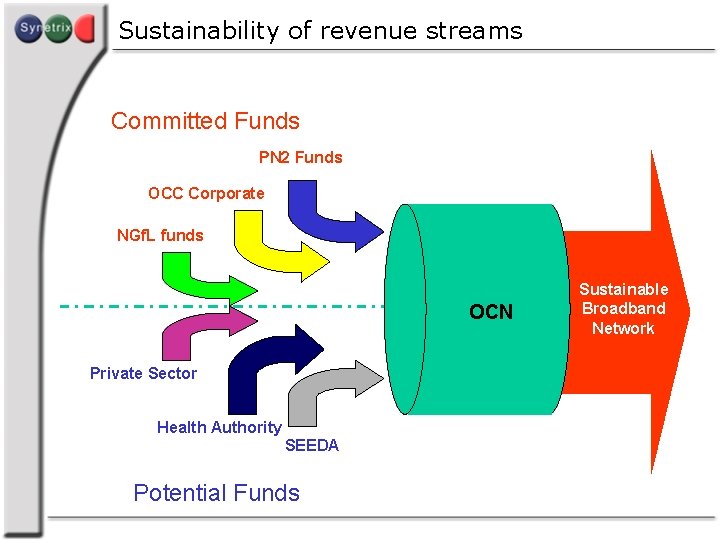 Synetrix

Sustainability of revenue streams

Committed Funds

PN2 Funds

OCC Corporate

NGfL funds

OCN

Sustainable Broadband Network

Private Sector

Health Authority

SEEDA

Potential Funds